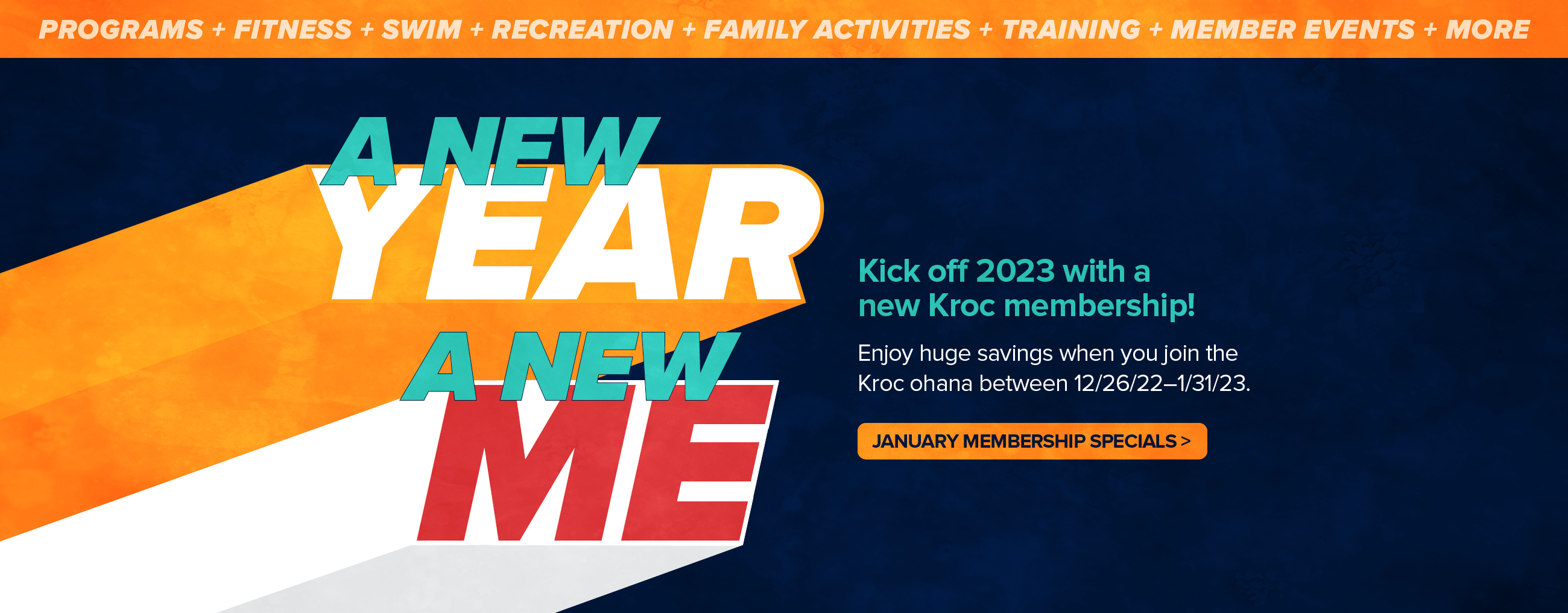 PROGRAMS + FITNESS + SWIM + RECREATION + FAMILY ACTIVITIES + TRAINING + MEMBER EVENTS + MORE

A NEW YEAR A NEW ME

Kick off 2023 with a new Kroc membership!

Enjoy huge savings when you join the Kroc ohana between 12/26/22–1/31/23.

JANUARY MEMBERSHIP SPECIALS >